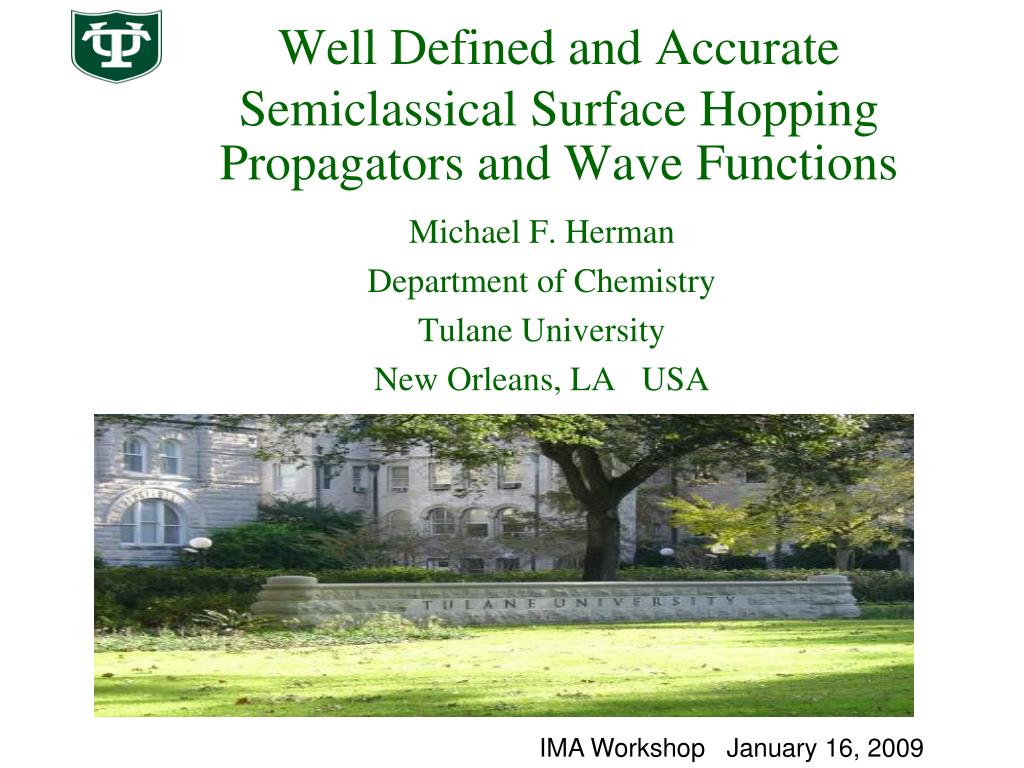 Well Defined and Accurate Semiclassical Surface Hopping Propagators and Wave Functions

Michael F. Herman
Department of Chemistry
Tulane University
New Orleans, LA USA

TULANE UNIVERSITY

IMA Workshop January 16, 2009